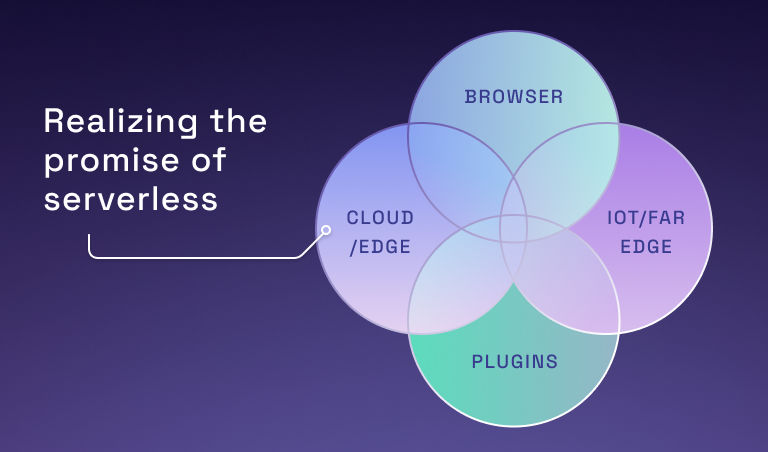 Realizing the promise of serverless

BROWSER

CLOUD /EDGE

IOT/FAR EDGE

PLUGINS